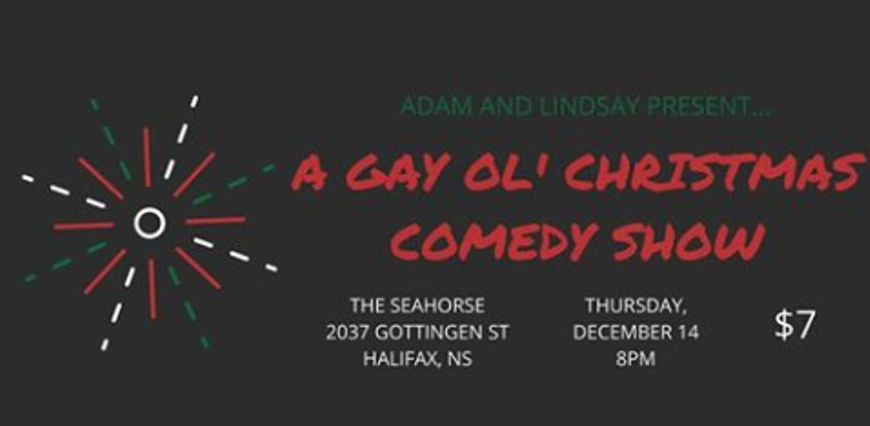 ADAM AND LINDSAY PRESENT...

A GAY OL' CHRISTMAS COMEDY SHOW

THE SEAHORSE
2037 GOTTINGEN ST
HALIFAX, NS

THURSDAY,
DECEMBER 14
8PM

$7